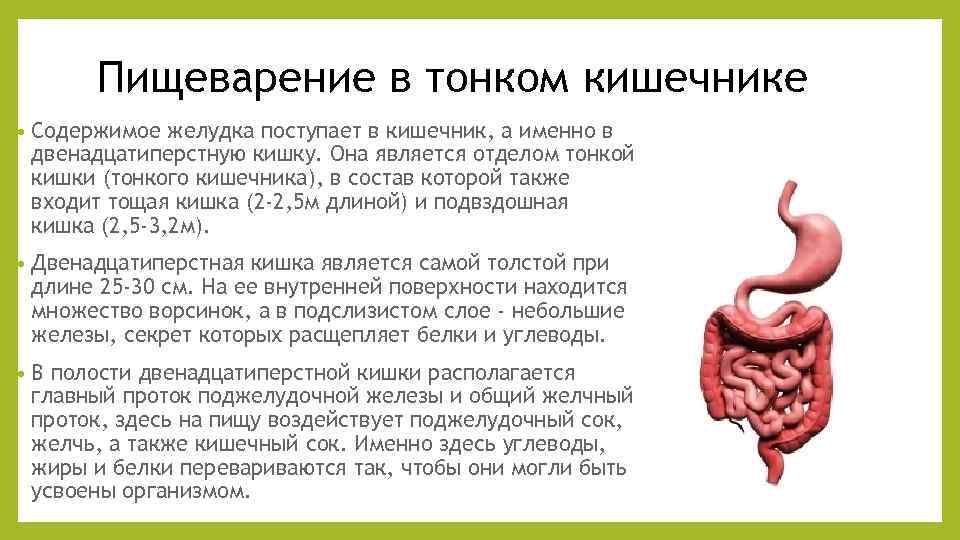 Пищеварение в тонком кишечнике

• Содержимое желудка поступает в кишечник, а именно в двенадцатиперстную кишку. Она является отделом тонкой кишки (тонкого кишечника), в состав которой также входит тощая кишка (2-2,5м длиной) и подвздошная кишка (2,5-3,2м).

• Двенадцатиперстная кишка является самой толстой при длине 25-30 см. На ее внутренней поверхности находится множество ворсинок, а в подслизистом слое - небольшие железы, секрет которых расщепляет белки и углеводы.

• В полости двенадцатиперстной кишки располагается главный проток поджелудочной железы и общий желчный проток, здесь на пищу воздействует поджелудочный сок, желчь, а также кишечный сок. Именно здесь углеводы, жиры и белки перевариваются так, чтобы они могли быть усвоены организмом.